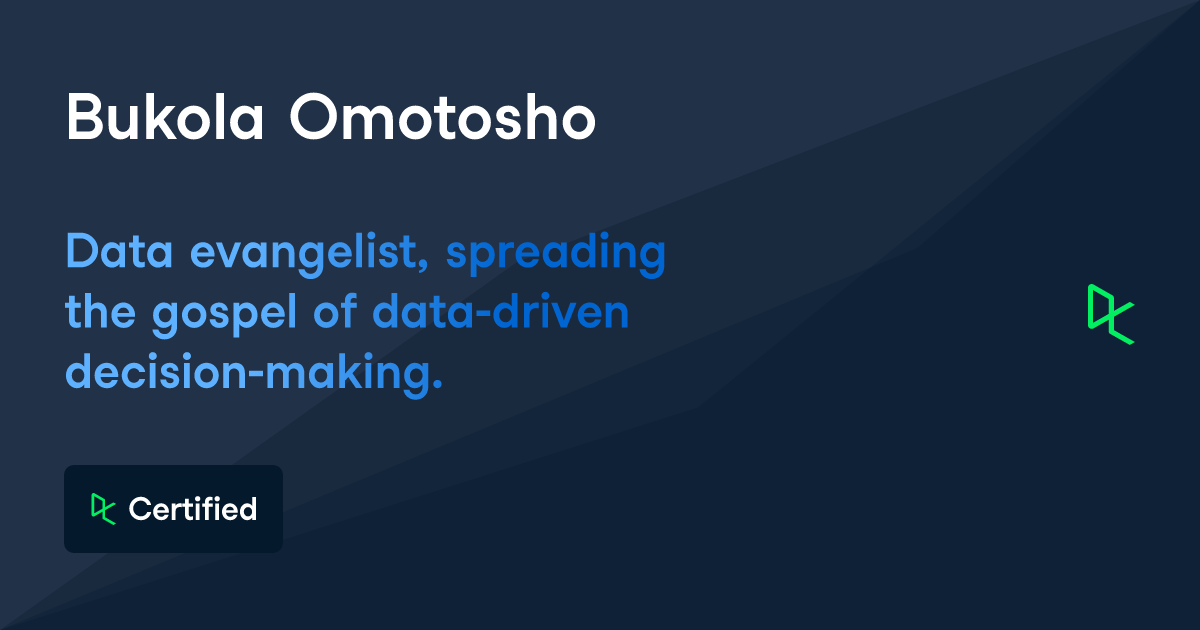 Bukola Omotosho

Data evangelist, spreading the gospel of data-driven decision-making.

Certified